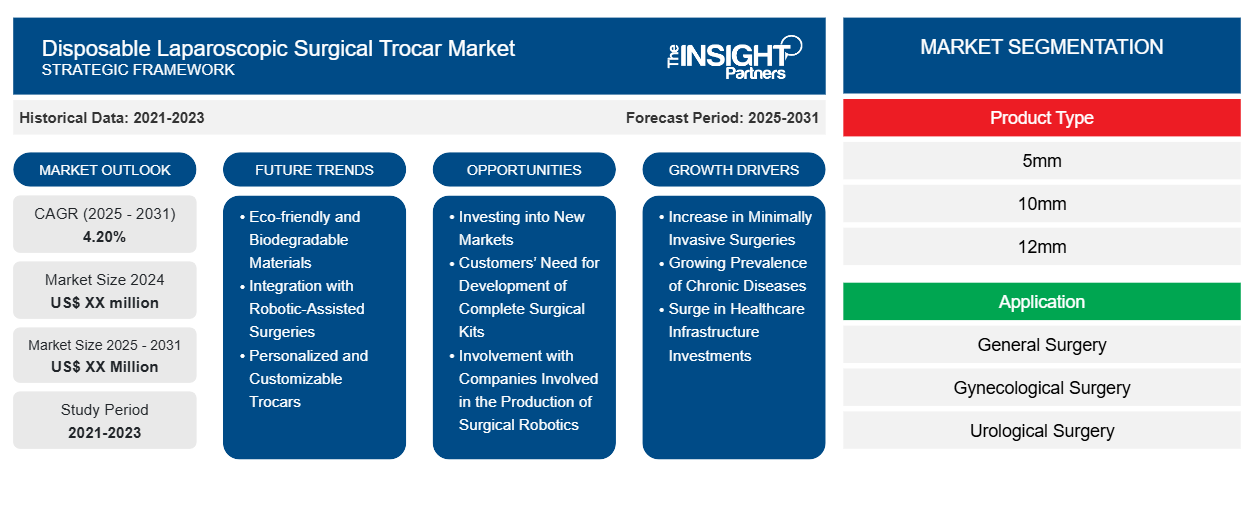 Disposable Laparoscopic Surgical Trocar Market
STRATEGIC FRAMEWORK

The INSIGHT Partners

Historical Data: 2021-2023

Forecast Period: 2025-2031

MARKET OUTLOOK

CAGR (2025 - 2031)
4.20%

Market Size 2024
US$ XX million

Market Size 2025 - 2031
US$ XX Million

Study Period
2021-2023

FUTURE TRENDS

• Eco-friendly and Biodegradable Materials
• Integration with Robotic-Assisted Surgeries
• Personalized and Customizable Trocars

OPPORTUNITIES

• Investing into New Markets
• Customers' Need for Development of Complete Surgical Kits
• Involvement with Companies Involved in the Production of Surgical Robotics

GROWTH DRIVERS

• Increase in Minimally Invasive Surgeries
• Growing Prevalence of Chronic Diseases
• Surge in Healthcare Infrastructure Investments

MARKET SEGMENTATION

Product Type

5mm

10mm

12mm

Application

General Surgery

Gynecological Surgery

Urological Surgery